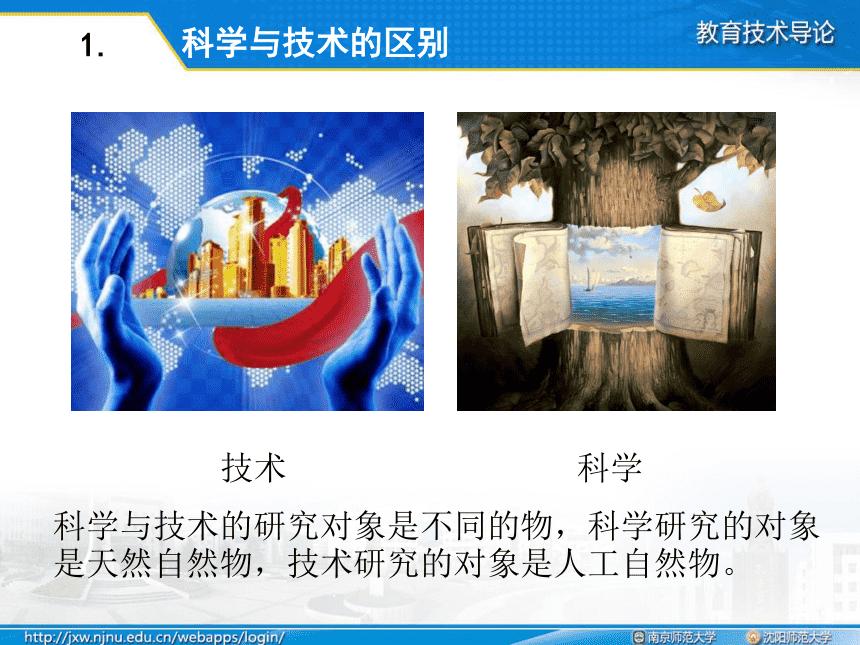 1.

科学与技术的区别

教育技术导论

技术

科学

科学与技术的研究对象是不同的物，科学研究的对象是天然自然物，技术研究的对象是人工自然物。

http://jxw.njnu.edu.cn/webapps/login/

南京师范大学

沈阳师范大学